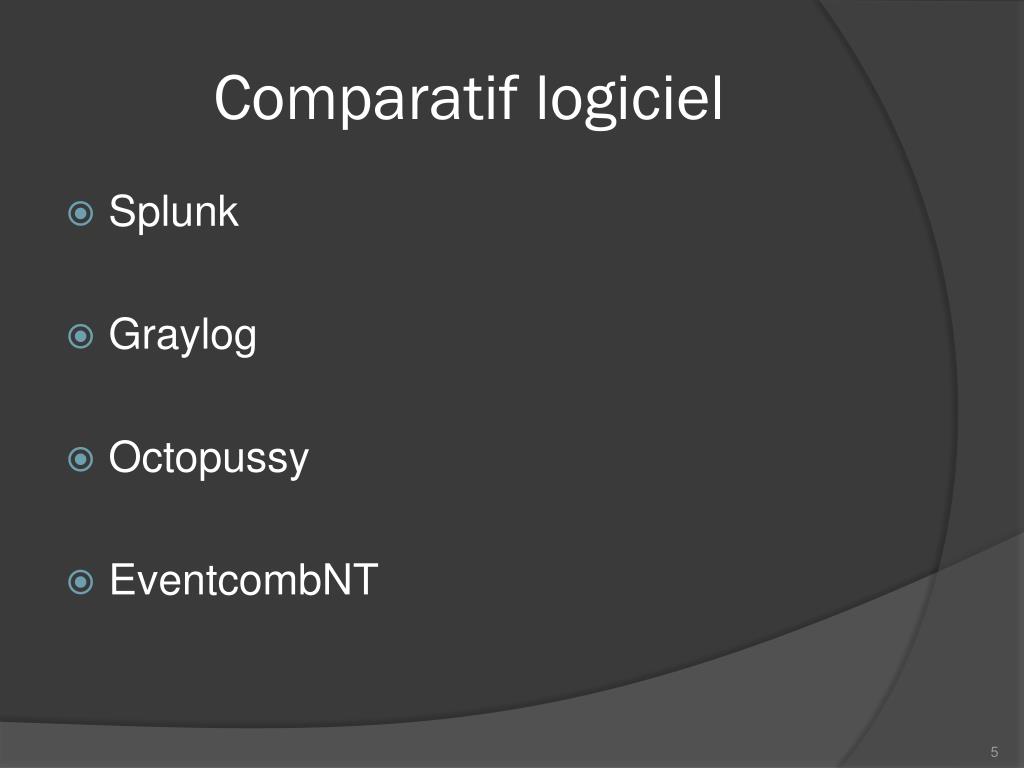 Comparatif logiciel

Splunk

Graylog

Octopussy

EventcombNT

5